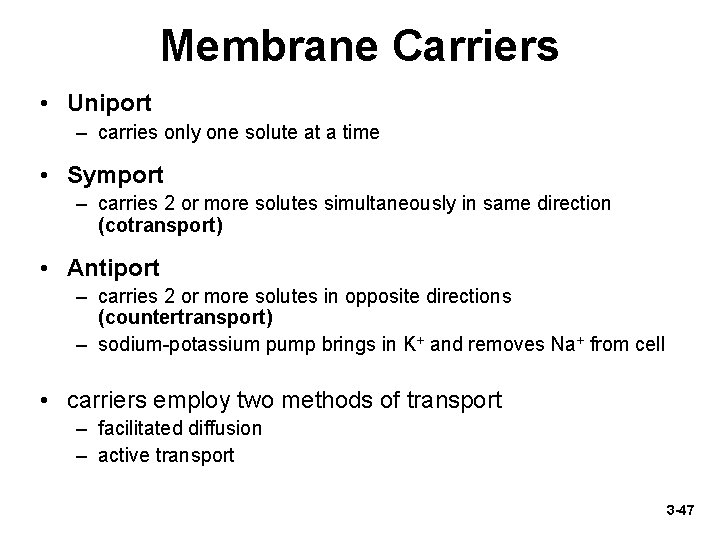 Membrane Carriers

• Uniport
– carries only one solute at a time

• Symport
– carries 2 or more solutes simultaneously in same direction (cotransport)

• Antiport
– carries 2 or more solutes in opposite directions (countertransport)
– sodium-potassium pump brings in $K^+$ and removes $Na^+$ from cell

• carriers employ two methods of transport
– facilitated diffusion
– active transport

3-47